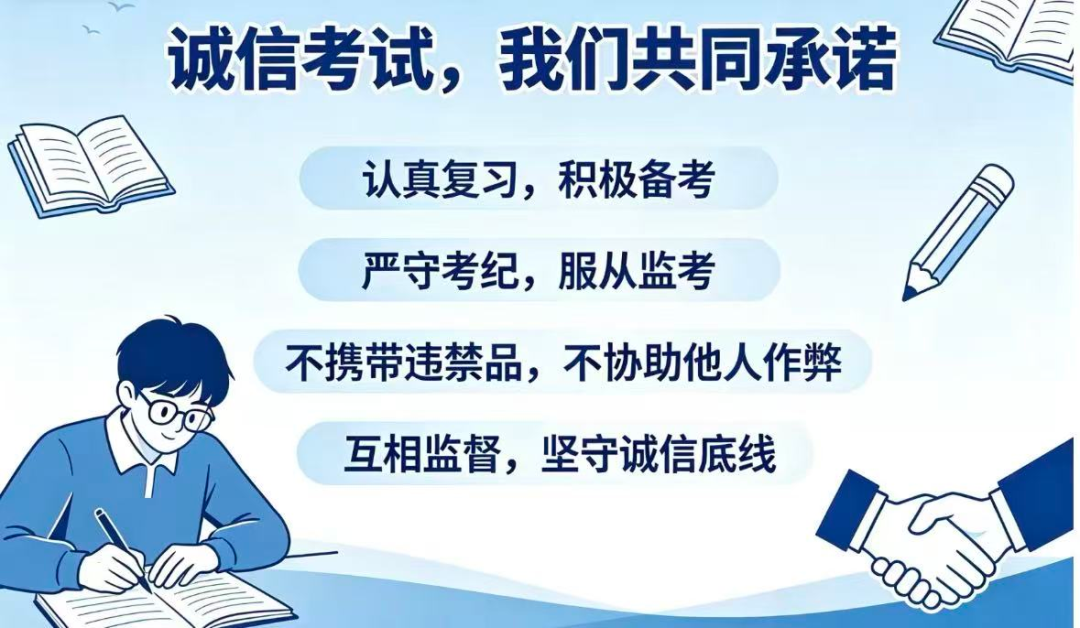 诚信考试，我们共同承诺

认真复习，积极备考

严守考纪，服从监考

不携带违禁品，不协助他人作弊

互相监督，坚守诚信底线